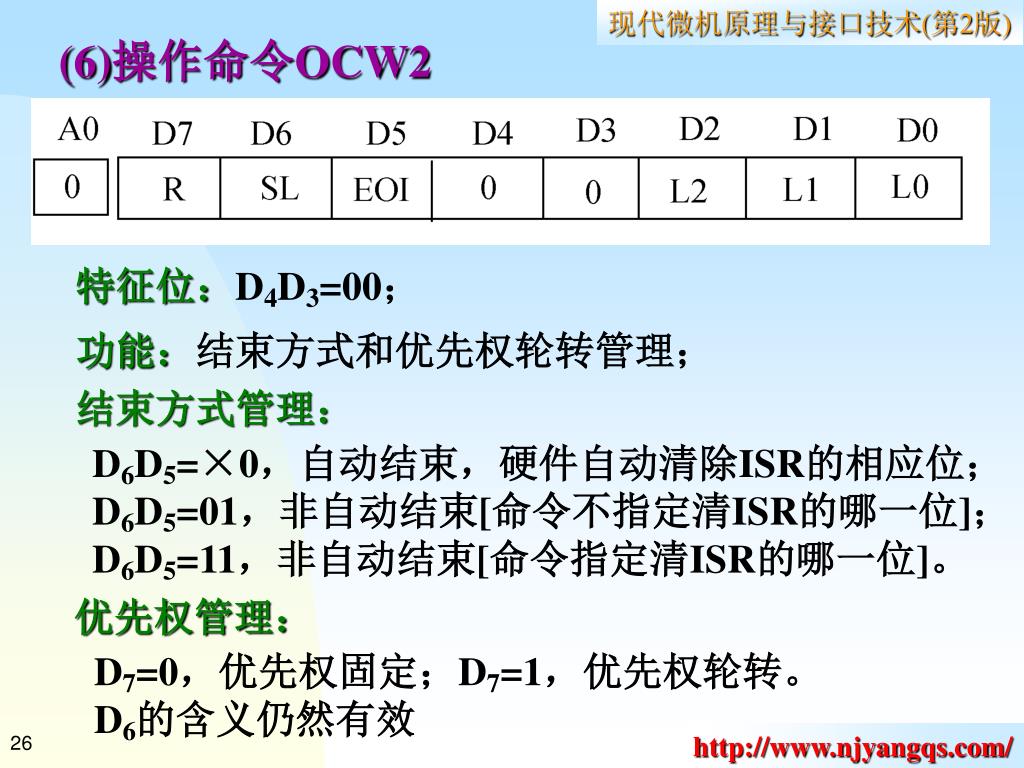 现代微机原理与接口技术(第2版)

(6)操作命令OCW2

| A0 | D7 | D6 | D5 | D4 | D3 | D2 | D1 | D0 |
|---|---|---|---|---|---|---|---|---|
| 0 | R | SL | EOI | 0 | 0 | L2 | L1 | L0 |

特征位：$D_4D_3$=00；

功能：结束方式和优先权轮转管理；

结束方式管理：

$D_6D_5$=×0，自动结束，硬件自动清除ISR的相应位；
$D_6D_5$=01，非自动结束[命令不指定清ISR的哪一位]；
$D_6D_5$=11，非自动结束[命令指定清ISR的哪一位]。

优先权管理：

$D_7$=0，优先权固定；$D_7$=1，优先权轮转。
$D_6$的含义仍然有效

26

http://www.njyangqs.com/